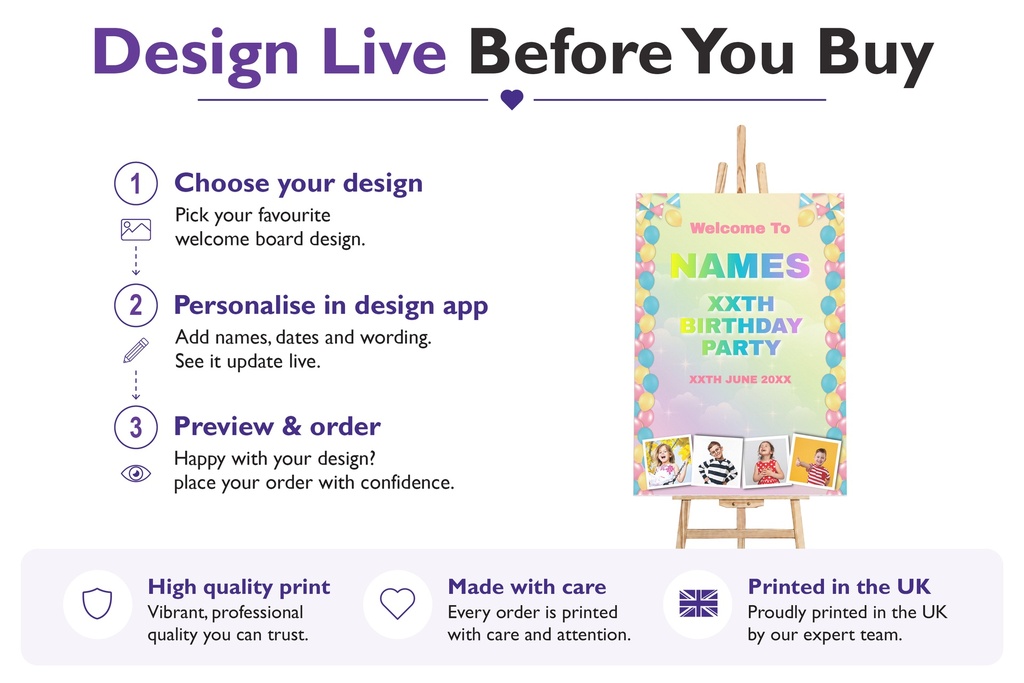 Design Live Before You Buy

1 Choose your design
Pick your favourite welcome board design.

2 Personalise in design app
Add names, dates and wording. See it update live.

3 Preview & order
Happy with your design? place your order with confidence.

Welcome To
NAMES
XXTH BIRTHDAY PARTY
XXTH JUNE 20XX

High quality print
Vibrant, professional quality you can trust.

Made with care
Every order is printed with care and attention.

Printed in the UK
Proudly printed in the UK by our expert team.